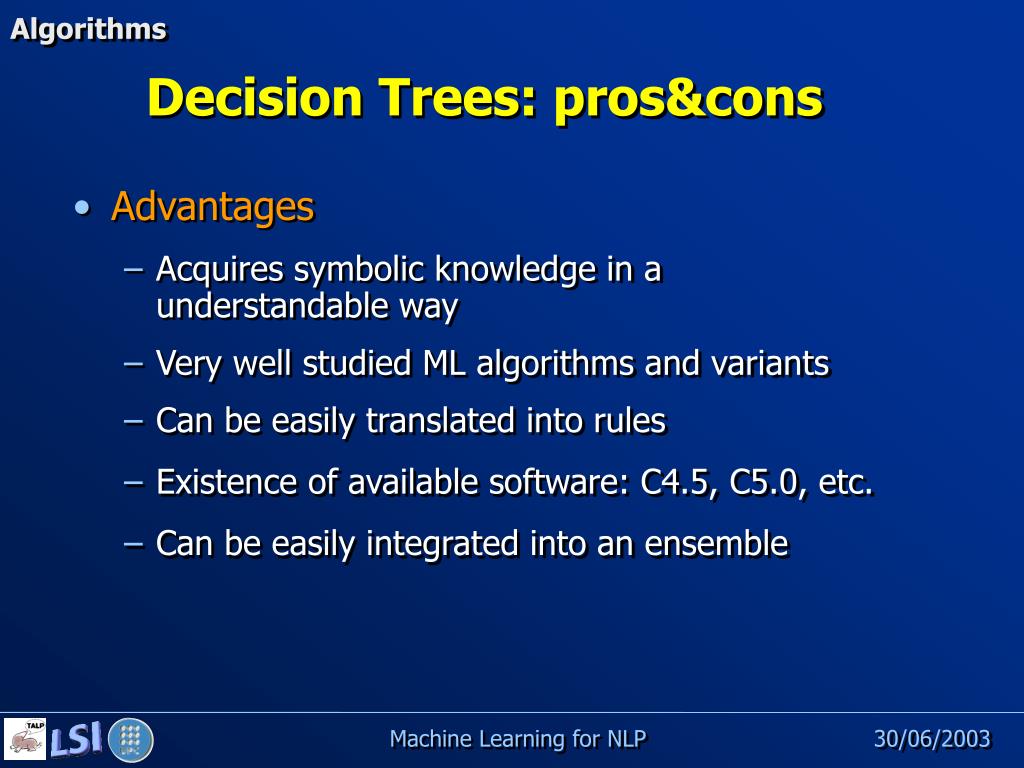 Algorithms

Decision Trees: pros&cons

• Advantages

– Acquires symbolic knowledge in a understandable way

– Very well studied ML algorithms and variants

– Can be easily translated into rules

– Existence of available software: C4.5, C5.0, etc.

– Can be easily integrated into an ensemble

TALP LSI

Machine Learning for NLP

30/06/2003